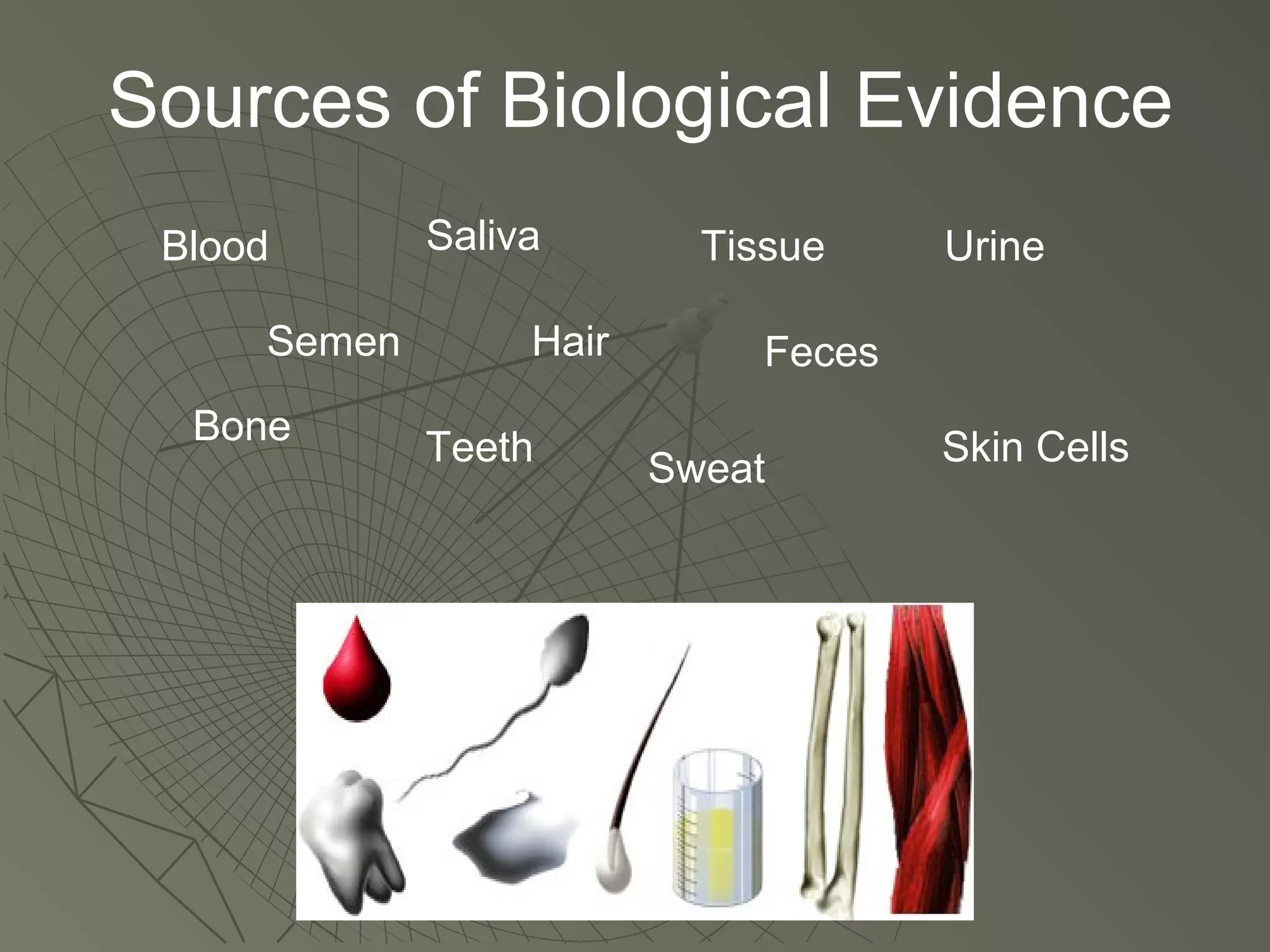 Sources of Biological Evidence

Blood

Saliva

Tissue

Urine

Semen

Hair

Feces

Bone

Teeth

Sweat

Skin Cells